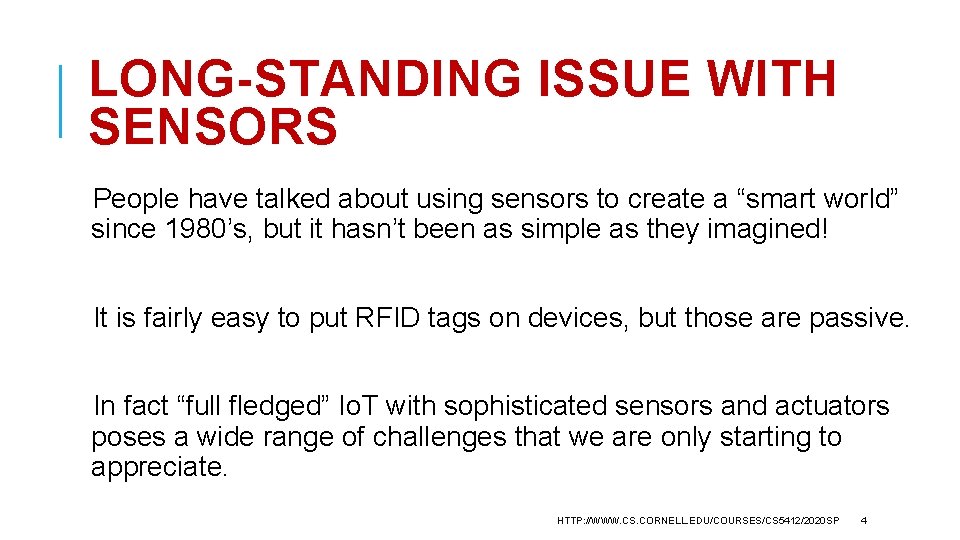 LONG-STANDING ISSUE WITH SENSORS

People have talked about using sensors to create a “smart world” since 1980’s, but it hasn’t been as simple as they imagined!

It is fairly easy to put RFID tags on devices, but those are passive.

In fact “full fledged” IoT with sophisticated sensors and actuators poses a wide range of challenges that we are only starting to appreciate.

HTTP://WWW.CS.CORNELL.EDU/COURSES/CS5412/2020SP 4